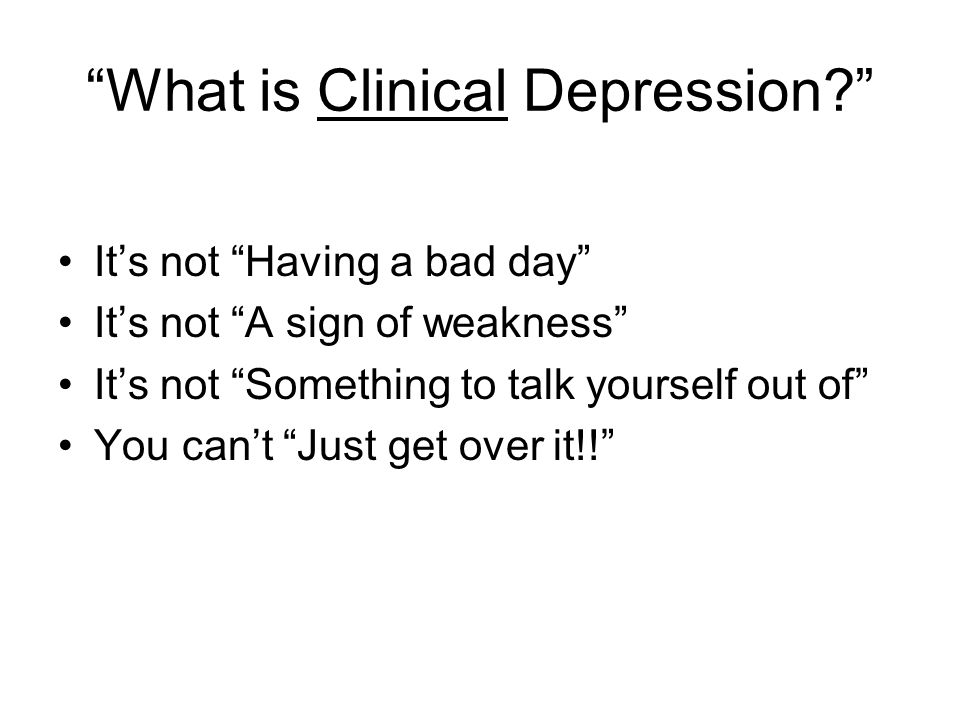 “What is Clinical Depression?”

• It’s not “Having a bad day”
• It’s not “A sign of weakness”
• It’s not “Something to talk yourself out of”
• You can’t “Just get over it!!”